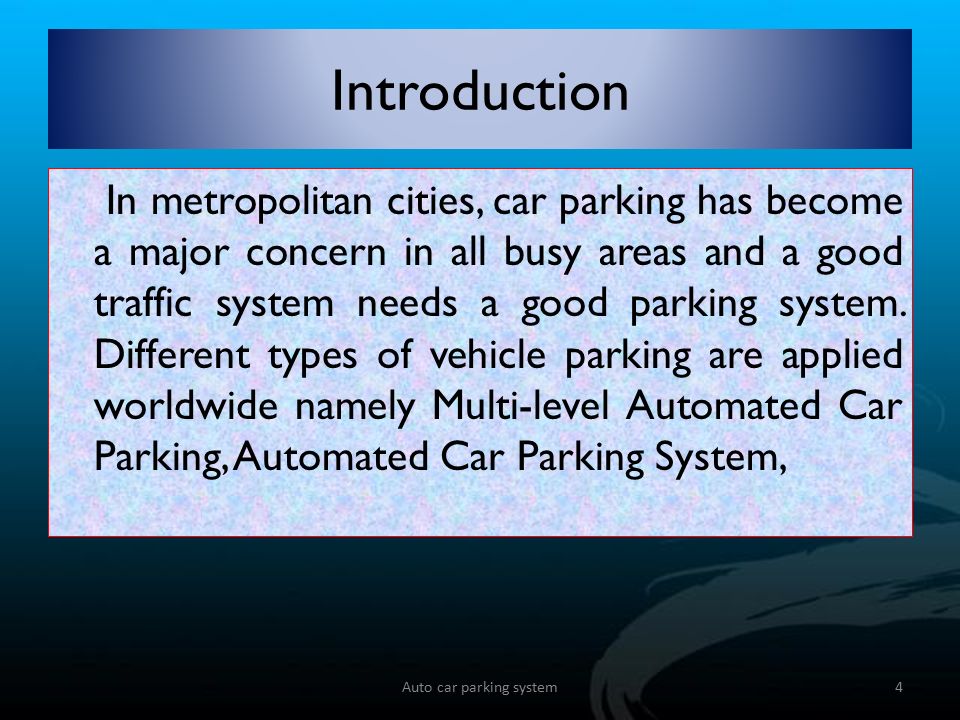 Introduction

In metropolitan cities, car parking has become a major concern in all busy areas and a good traffic system needs a good parking system. Different types of vehicle parking are applied worldwide namely Multi-level Automated Car Parking, Automated Car Parking System,

Auto car parking system

4